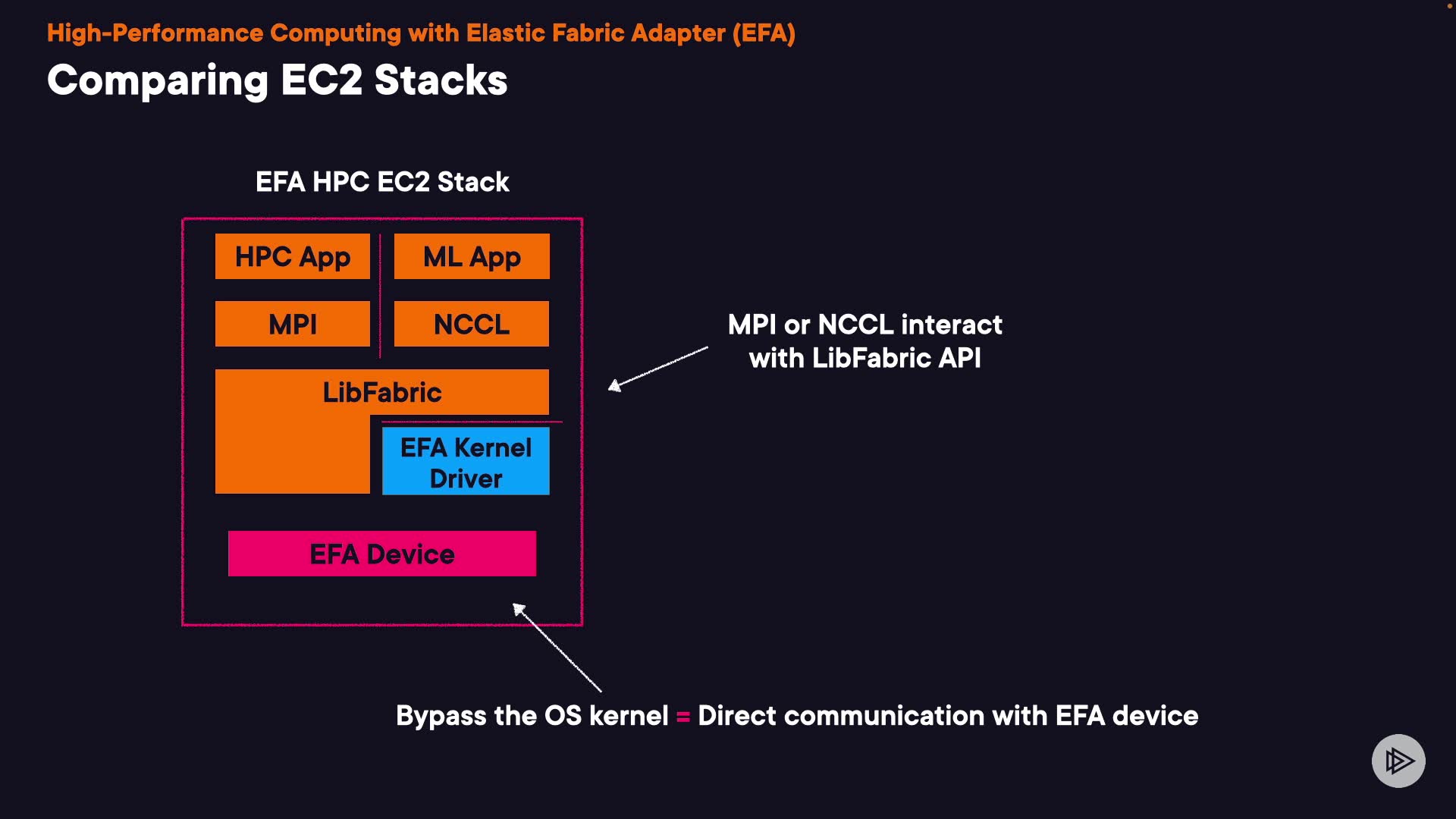 High-Performance Computing with Elastic Fabric Adapter (EFA)

Comparing EC2 Stacks

EFA HPC EC2 Stack

HPC App

ML App

MPI

NCCL

LibFabric

EFA Kernel Driver

EFA Device

MPI or NCCL interact with LibFabric API

Bypass the OS kernel = Direct communication with EFA device